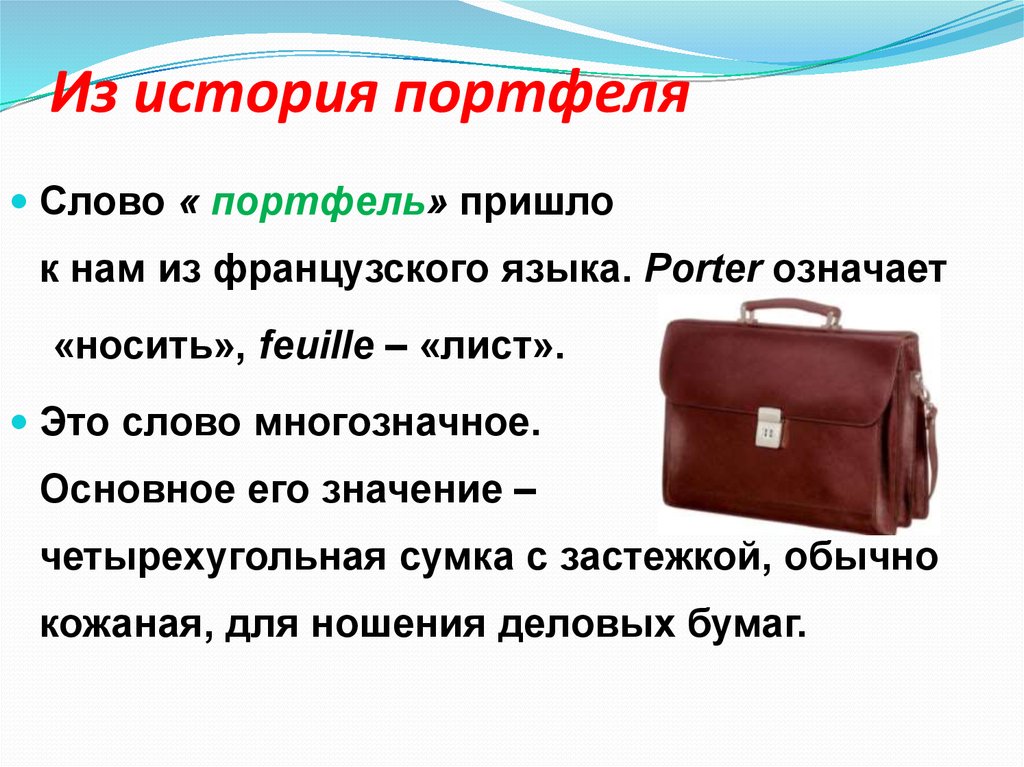 Из история портфеля

Слово « портфель» пришло к нам из французского языка. Porter означает «носить», feuille – «лист».

Это слово многозначное. Основное его значение – четырехугольная сумка с застежкой, обычно кожаная, для ношения деловых бумаг.